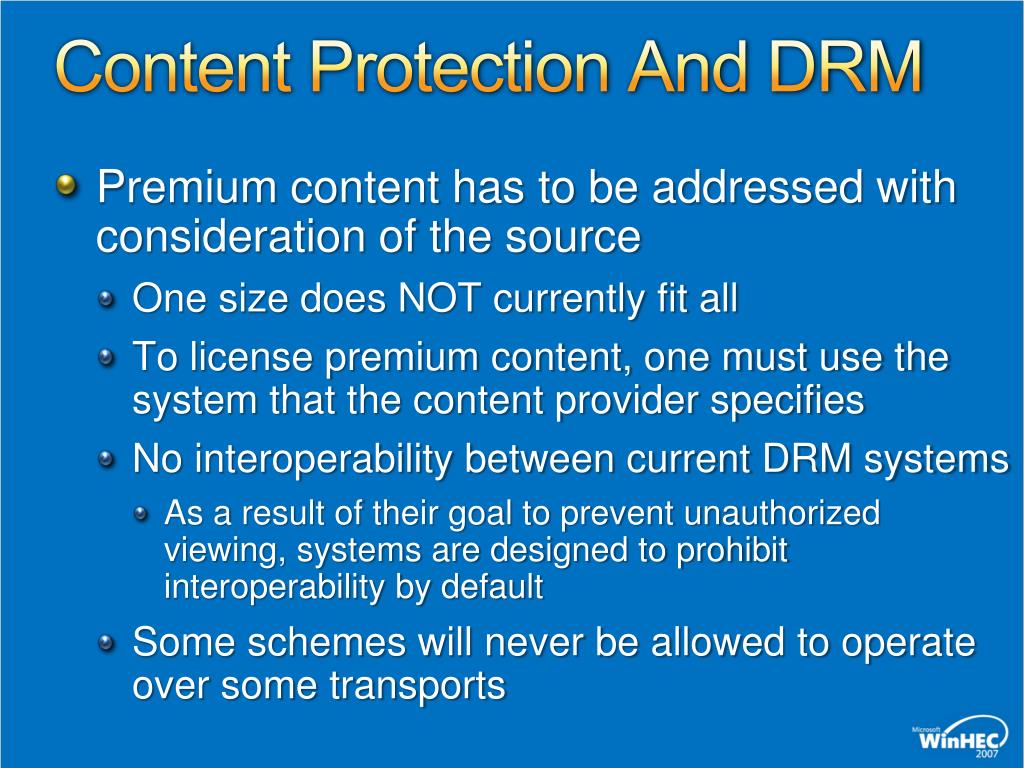 Content Protection And DRM

Premium content has to be addressed with consideration of the source

One size does NOT currently fit all

To license premium content, one must use the system that the content provider specifies

No interoperability between current DRM systems

As a result of their goal to prevent unauthorized viewing, systems are designed to prohibit interoperability by default

Some schemes will never be allowed to operate over some transports

Microsoft WinHEC 2007